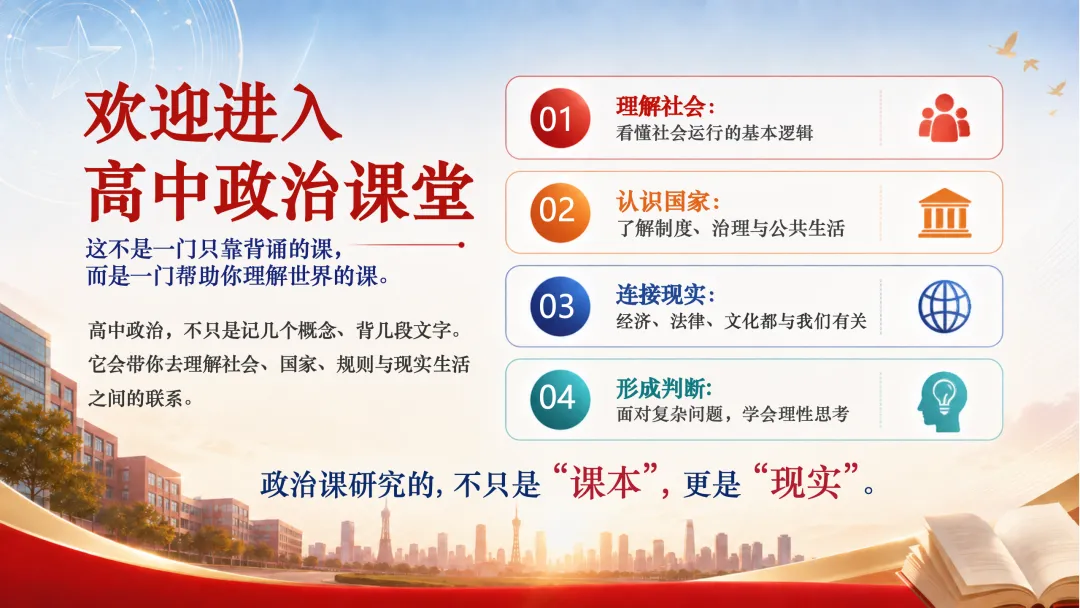 欢迎进入
高中政治课堂

这不是一门只靠背诵的课，
而是一门帮助你理解世界的课。

高中政治，不只是记几个概念、背几段文字。它会带你去理解社会、国家、规则与现实生活之间的联系。

01 理解社会：
看懂社会运行的基本逻辑

02 认识国家：
了解制度、治理与公共生活

03 连接现实：
经济、法律、文化都与我们有关

04 形成判断：
面对复杂问题，学会理性思考

政治课研究的，不只是“课本”，更是“现实”。